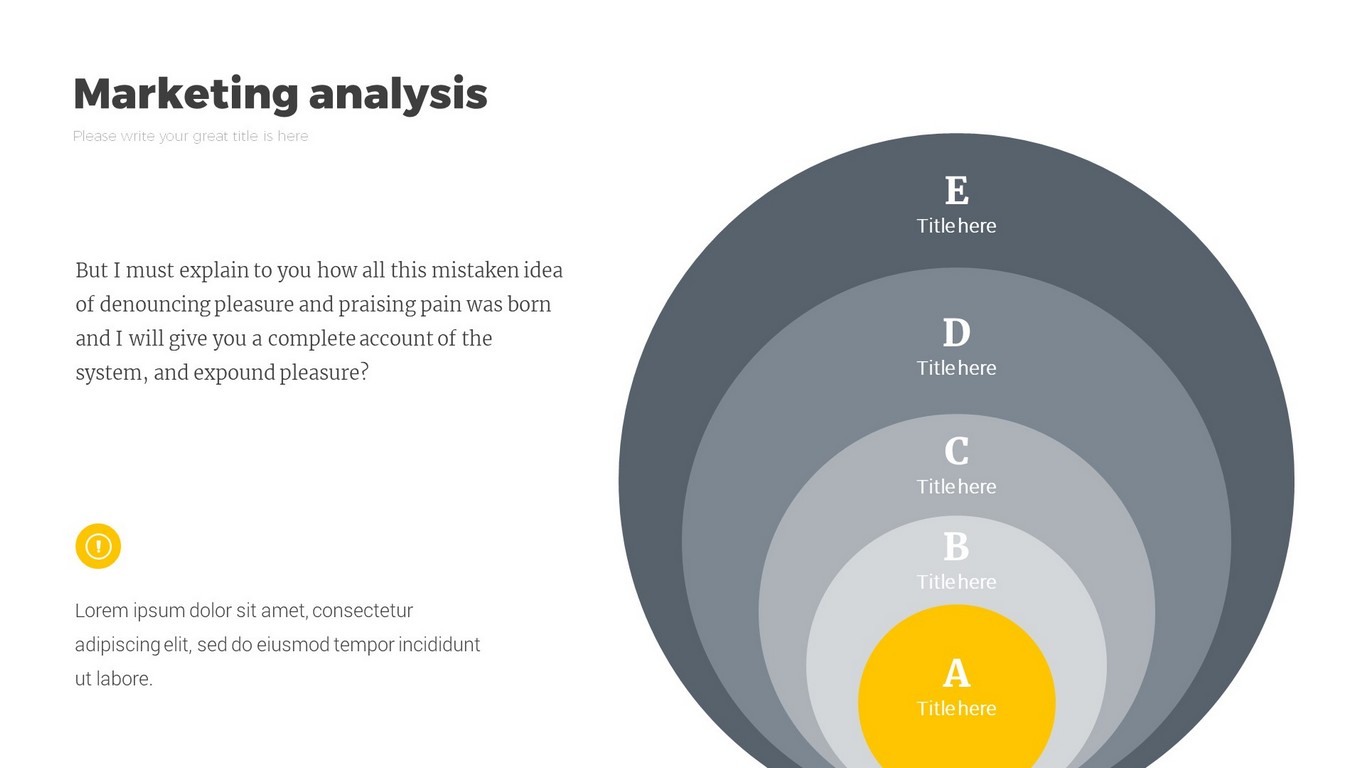 Marketing analysis

Please write your great title is here

But I must explain to you how all this mistaken idea of denouncing pleasure and praising pain was born and I will give you a complete account of the system, and expound pleasure?

Lorem ipsum dolor sit amet, consectetur adipiscing elit, sed do eiusmod tempor incididunt ut labore.

E
Title here

D
Title here

C
Title here

B
Title here

A
Title here